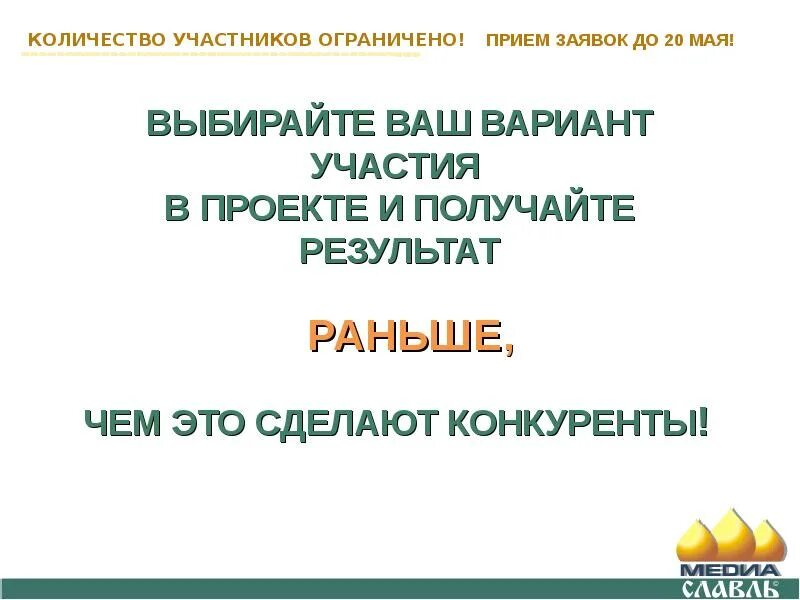 КОЛИЧЕСТВО УЧАСТНИКОВ ОГРАНИЧЕНО! ПРИЕМ ЗАЯВОК ДО 20 МАЯ!

ВЫБИРАЙТЕ ВАШ ВАРИАНТ УЧАСТИЯ В ПРОЕКТЕ И ПОЛУЧАЙТЕ РЕЗУЛЬТАТ

РАНЬШЕ,

ЧЕМ ЭТО СДЕЛАЮТ КОНКУРЕНТЫ!

МЕДИА СЛАВЛЬ